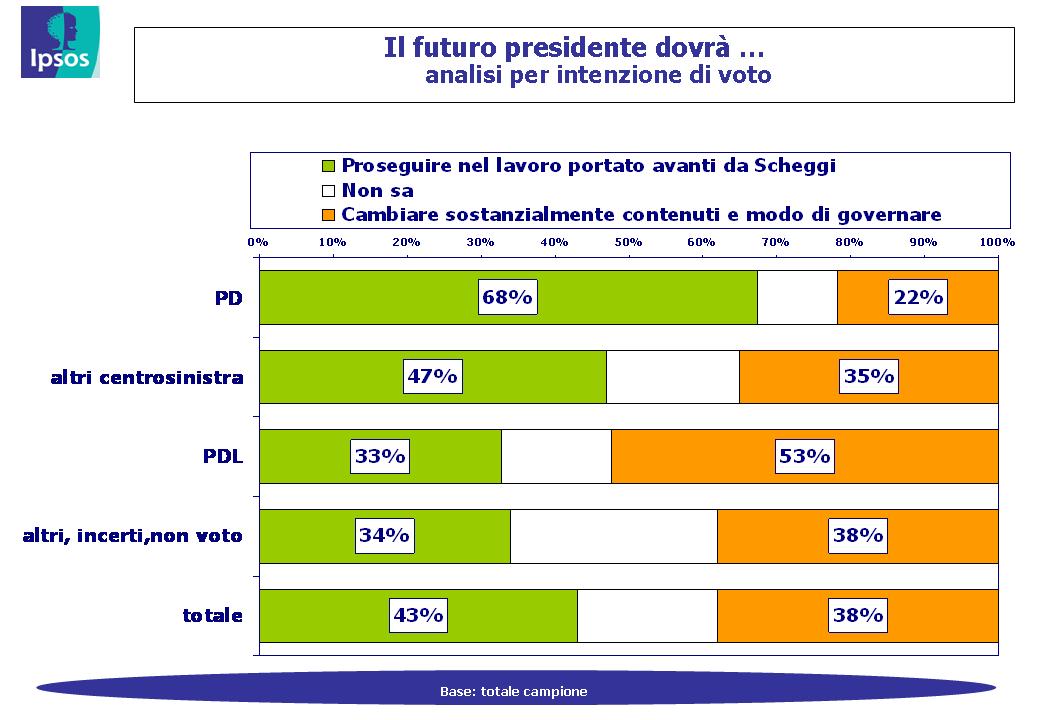 Ipsos

Il futuro presidente dovrà …
analisi per intenzione di voto

Proseguire nel lavoro portato avanti da Scheggi
Non sa
Cambiare sostanzialmente contenuti e modo di governare

0% 10% 20% 30% 40% 50% 60% 70% 80% 90% 100%

PD 68% 22%

altri centrosinistra 47% 35%

PDL 33% 53%

altri, incerti,non voto 34% 38%

totale 43% 38%

Base: totale campione